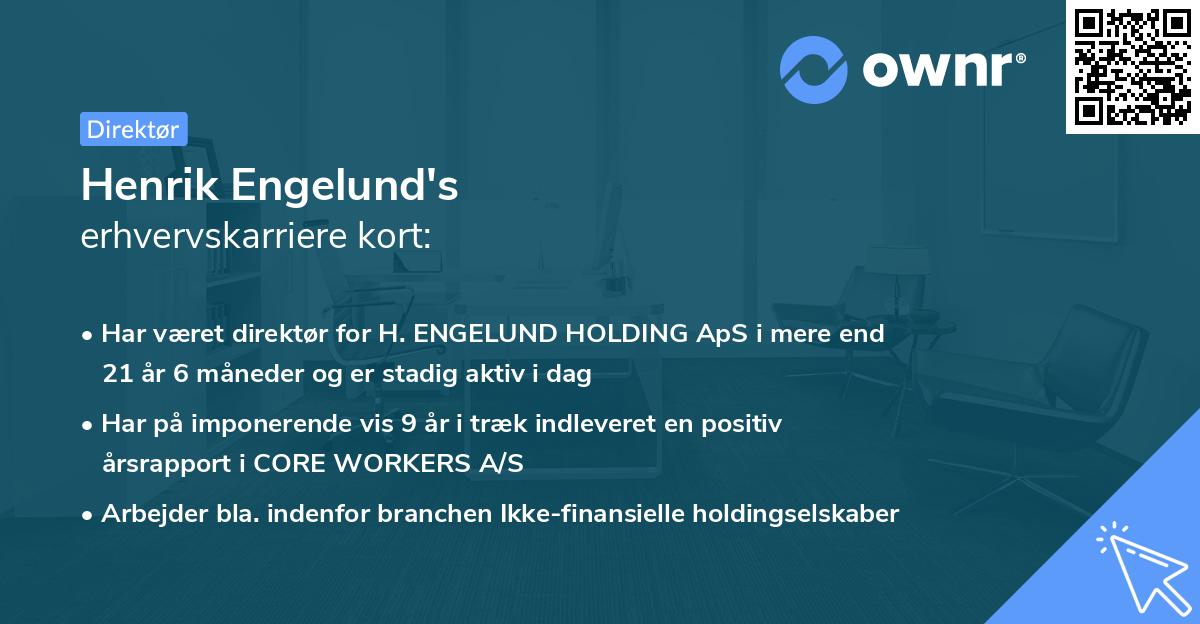 ownr®

Direktør

Henrik Engelund's
erhvervskarriere kort:

• Har været direktør for H. ENGELUND HOLDING ApS i mere end 21 år 6 måneder og er stadig aktiv i dag

• Har på imponerende vis 9 år i træk indleveret en positiv årsrapport i CORE WORKERS A/S

• Arbejder bla. indenfor branchen Ikke-finansielle holdingselskaber